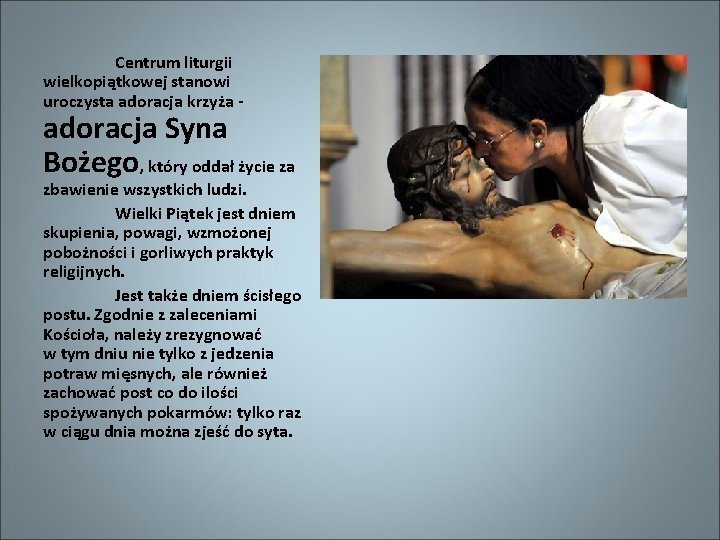 Centrum liturgii wielkopiątkowej stanowi uroczysta adoracja krzyża - adoracja Syna Bożego, który oddał życie za zbawienie wszystkich ludzi.

Wielki Piątek jest dniem skupienia, powagi, wzmożonej pobożności i gorliwych praktyk religijnych.

Jest także dniem ścisłego postu. Zgodnie z zaleceniami Kościoła, należy zrezygnować w tym dniu nie tylko z jedzenia potraw mięsnych, ale również zachować post co do ilości spożywanych pokarmów: tylko raz w ciągu dnia można zjeść do syta.